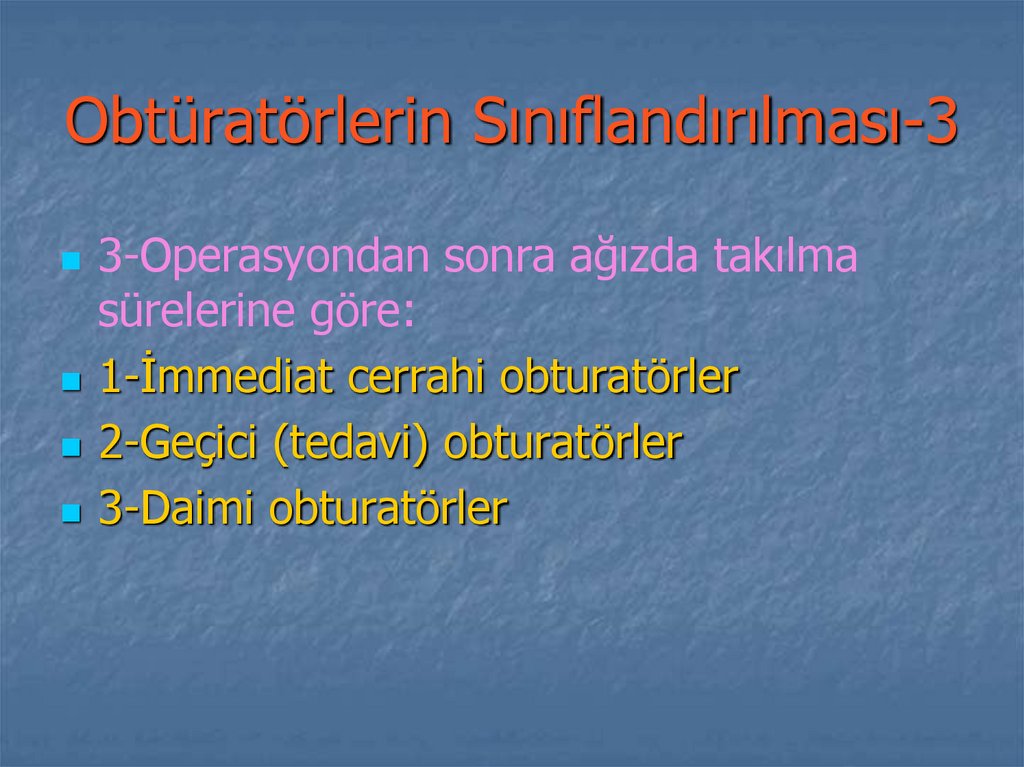 Obtüratörlerin Sınıflandırılması-3

3-Operasyondan sonra ağızda takılma sürelerine göre:
1-İmmediat cerrahi obturatörler
2-Geçici (tedavi) obturatörler
3-Daimi obturatörler